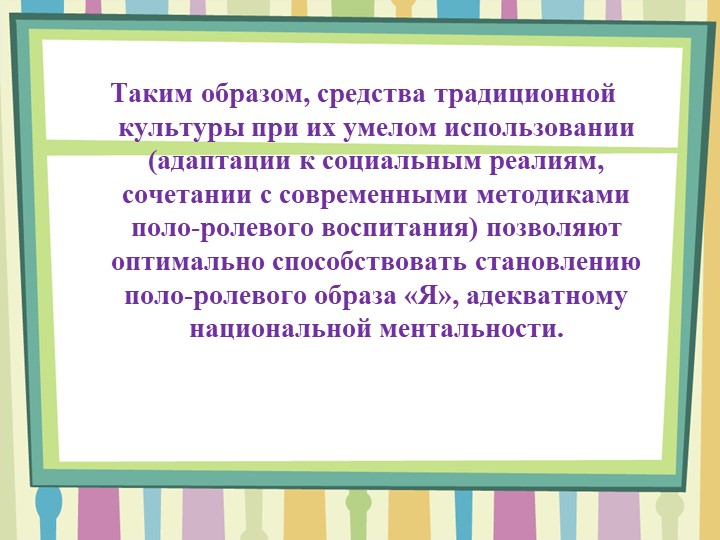 Таким образом, средства традиционной культуры при их умелом использовании (адаптации к социальным реалиям, сочетании с современными методиками поло-ролевого воспитания) позволяют оптимально способствовать становлению поло-ролевого образа «Я», адекватному национальной ментальности.